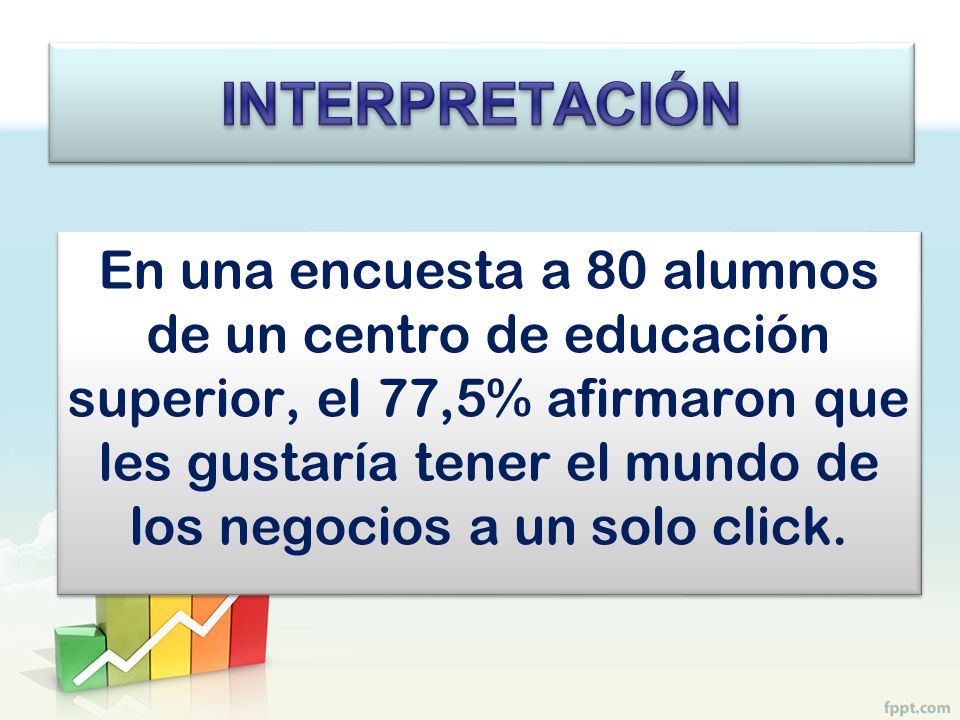 INTERPRETACIÓN

En una encuesta a 80 alumnos de un centro de educación superior, el 77,5% afirmaron que les gustaría tener el mundo de los negocios a un solo click.

fppt.com